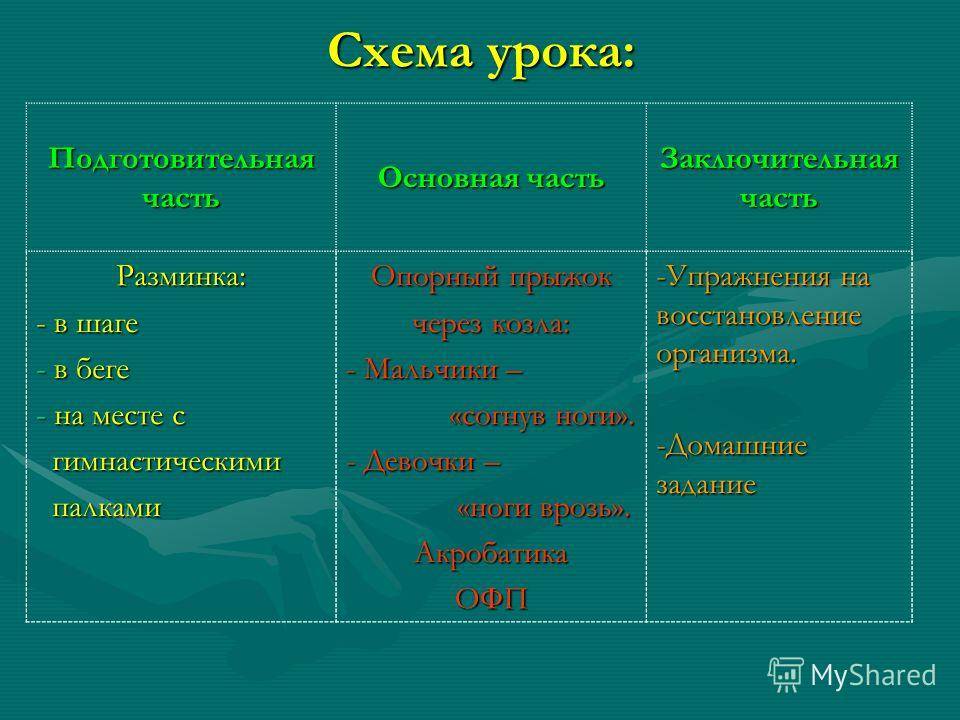 Схема урока:

| Подготовительная часть | Основная часть | Заключительная часть |
|---|---|---|
| Разминка: - в шаге - в беге - на месте с гимнастическими палками | Опорный прыжок через козла: - Мальчики – «согнув ноги». - Девочки – «ноги врозь». Акробатика ОФП | -Упражнения на восстановление организма. -Домашние задание |

MyShared